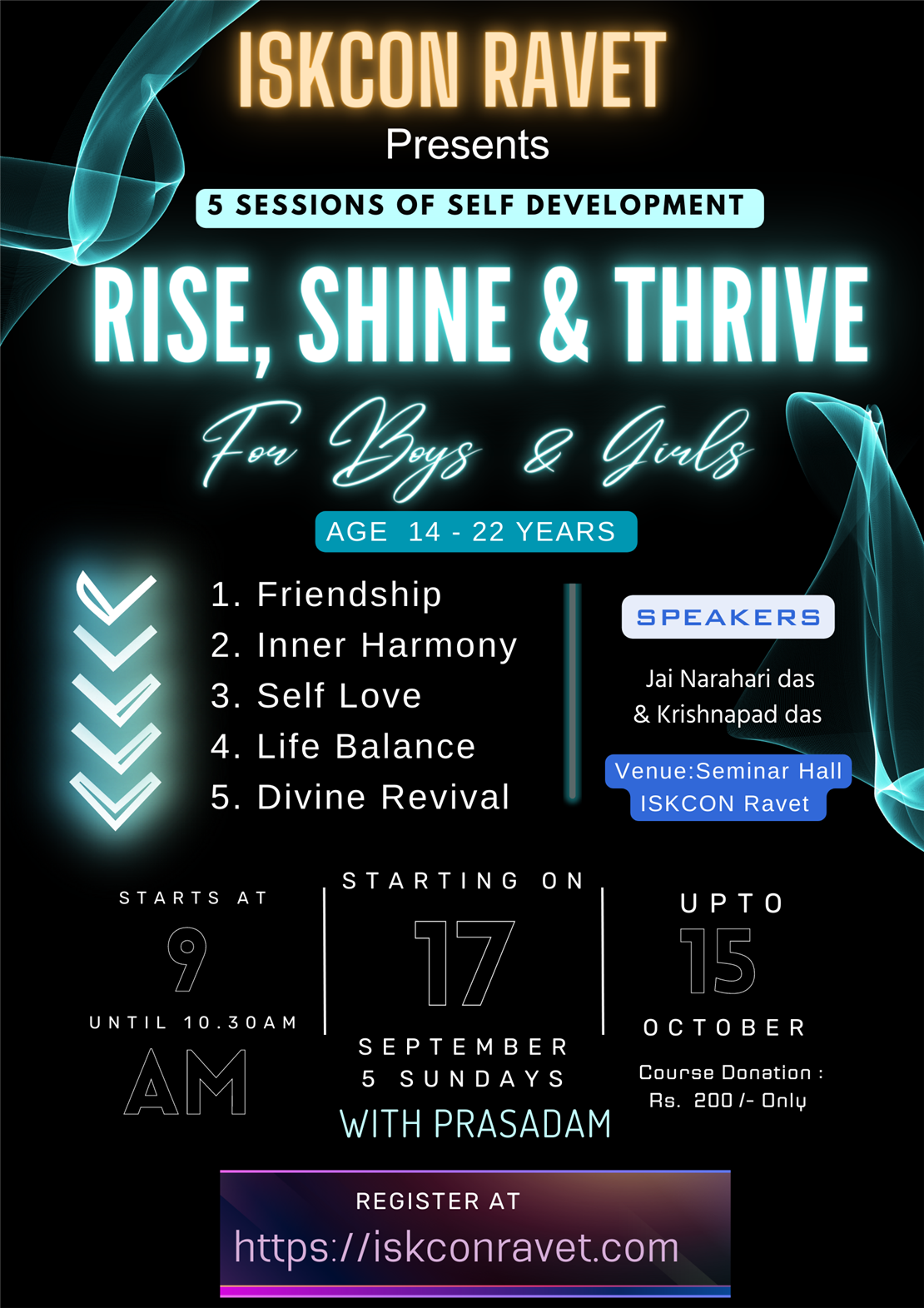 ISKCON RAVET
Presents

5 SESSIONS OF SELF DEVELOPMENT

RISE, SHINE & THRIVE

For Boys & Girls

AGE 14 - 22 YEARS

1. Friendship
2. Inner Harmony
3. Self Love
4. Life Balance
5. Divine Revival

SPEAKERS

Jai Narahari das & Krishnapad das

Venue:Seminar Hall ISKCON Ravet

STARTS AT
9
UNTIL 10.30AM
AM

STARTING ON
17
SEPTEMBER
5 SUNDAYS
WITH PRASADAM

UPTO
15
OCTOBER

Course Donation : Rs. 200 /- Only

REGISTER AT
https://iskconravet.com